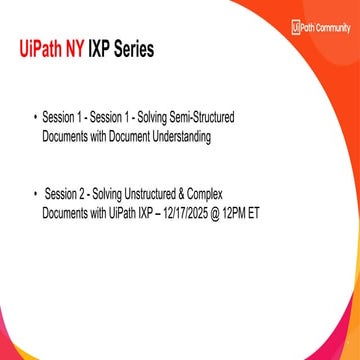 UiPath Community

UiPath NY IXP Series

• Session 1 - Session 1 - Solving Semi-Structured Documents with Document Understanding

• Session 2 - Solving Unstructured & Complex Documents with UiPath IXP – 12/17/2025 @ 12PM ET